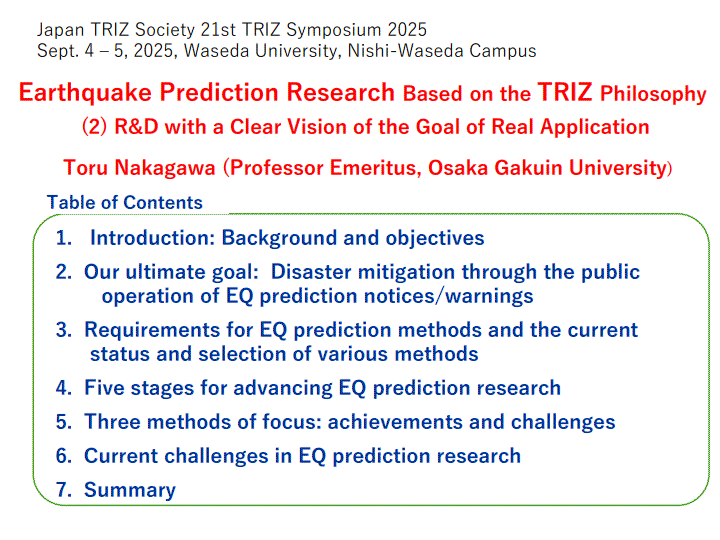 Japan TRIZ Society 21st TRIZ Symposium 2025
Sept. 4 – 5, 2025, Waseda University, Nishi-Waseda Campus

Earthquake Prediction Research Based on the TRIZ Philosophy
(2) R&D with a Clear Vision of the Goal of Real Application

Toru Nakagawa (Professor Emeritus, Osaka Gakuin University)

Table of Contents

1. Introduction: Background and objectives
2. Our ultimate goal: Disaster mitigation through the public operation of EQ prediction notices/warnings
3. Requirements for EQ prediction methods and the current status and selection of various methods
4. Five stages for advancing EQ prediction research
5. Three methods of focus: achievements and challenges
6. Current challenges in EQ prediction research
7. Summary